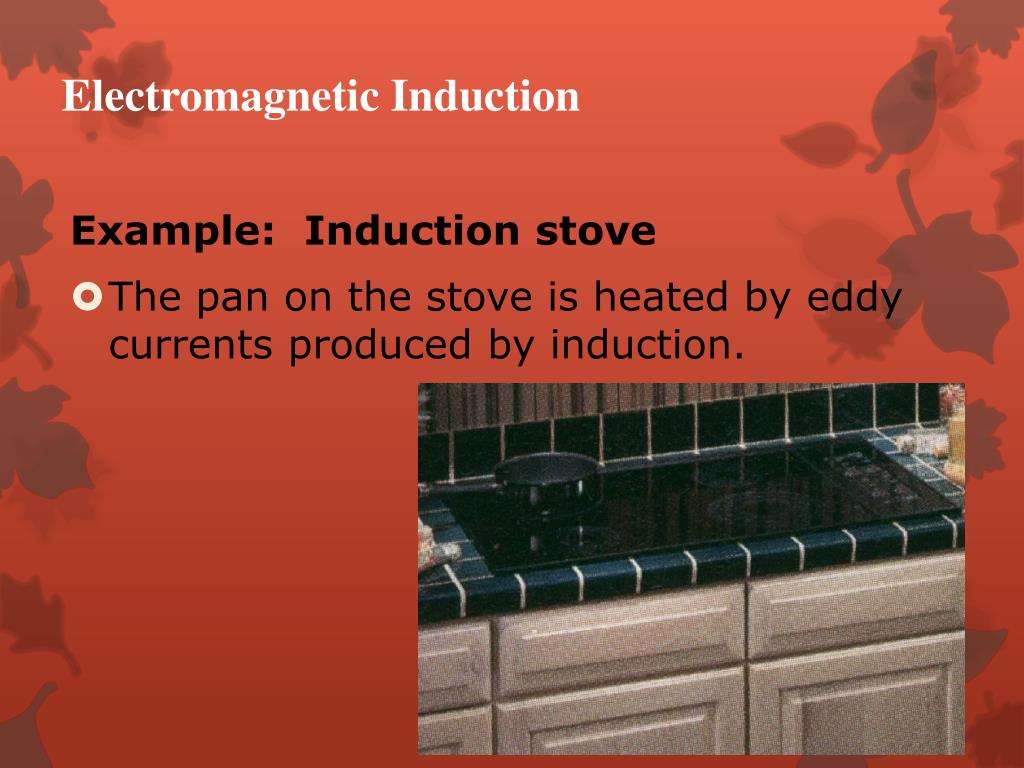 Electromagnetic Induction

Example:  Induction stove

The pan on the stove is heated by eddy currents produced by induction.